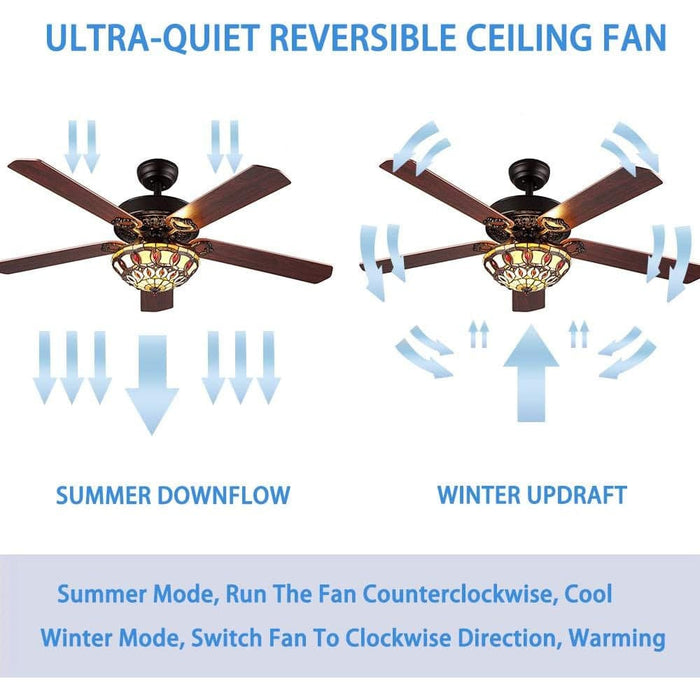 ULTRA-QUIET REVERSIBLE CEILING FAN

SUMMER DOWNFLOW

WINTER UPDRAFT

Summer Mode, Run The Fan Counterclockwise, Cool

Winter Mode, Switch Fan To Clockwise Direction, Warming